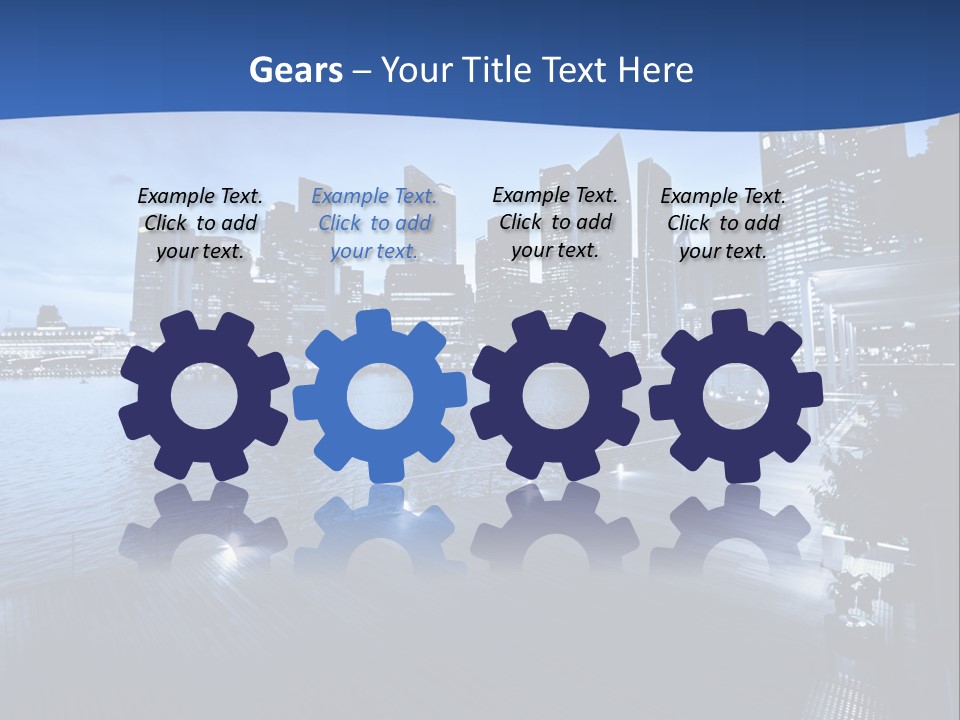 Gears – Your Title Text Here

Example Text. Click to add your text.

Example Text. Click to add your text.

Example Text. Click to add your text.

Example Text. Click to add your text.